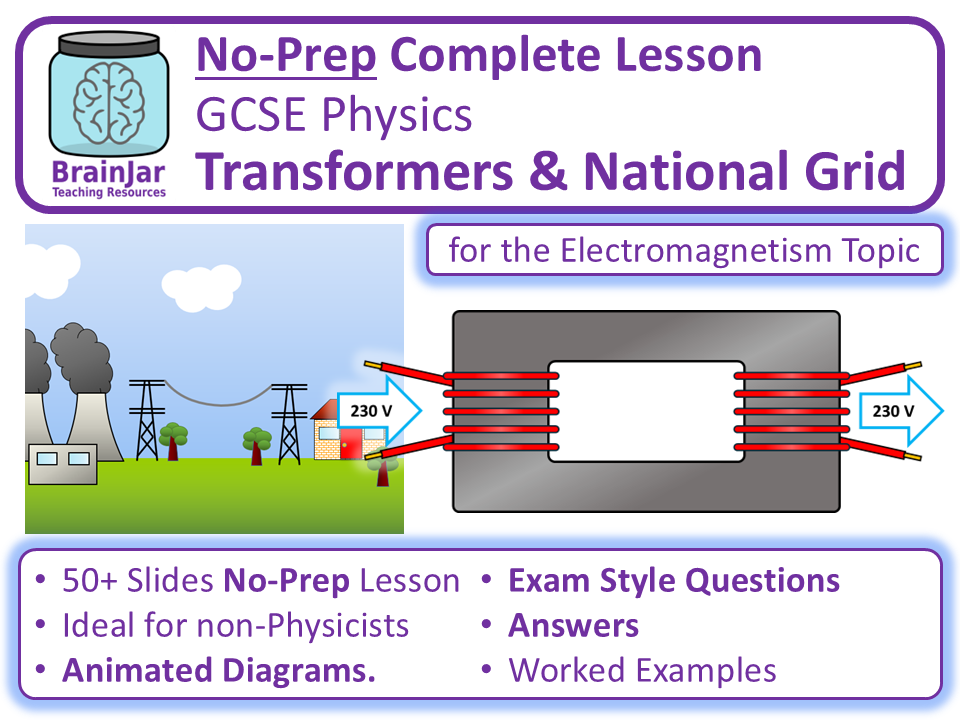 BrainJar
Teaching Resources

No-Prep Complete Lesson
GCSE Physics
Transformers & National Grid

for the Electromagnetism Topic

230 V

230 V

• 50+ Slides No-Prep Lesson
• Ideal for non-Physicists
• Animated Diagrams.

• Exam Style Questions
• Answers
• Worked Examples